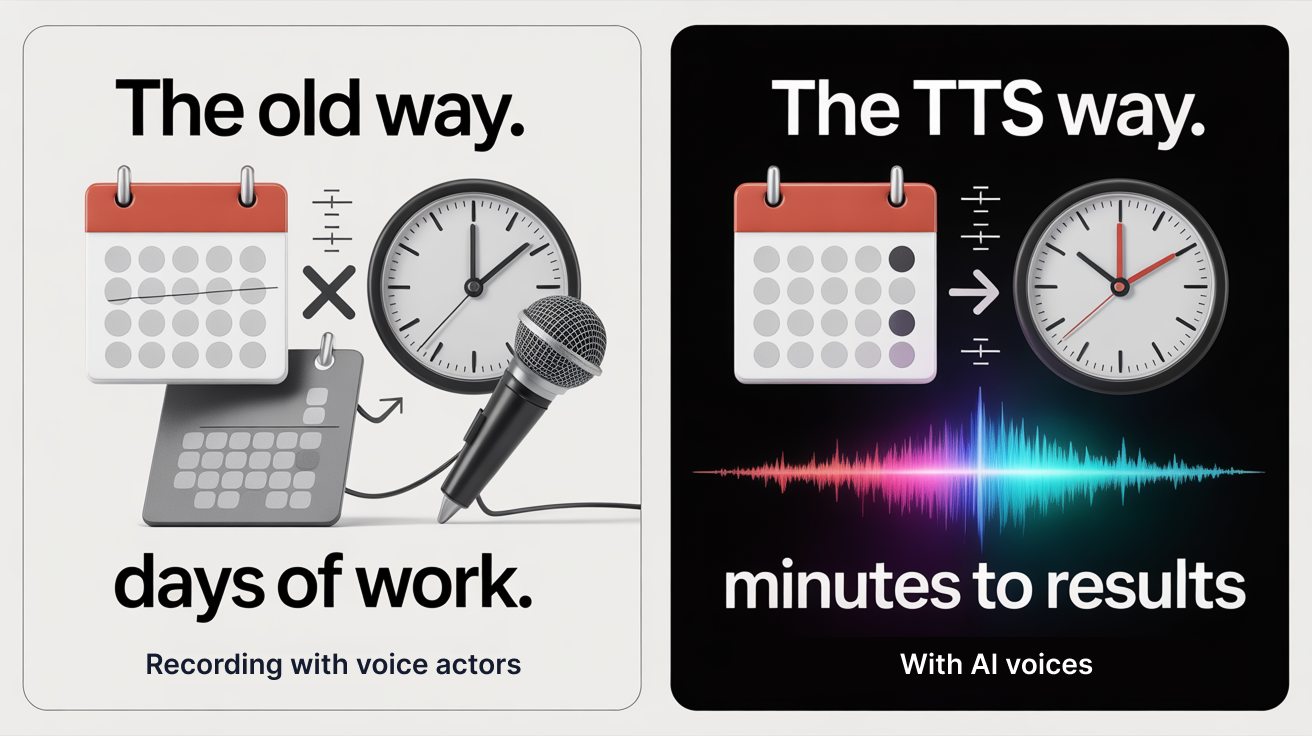 The old way.

days of work.

Recording with voice actors

The TTS way.

minutes to results

With AI voices